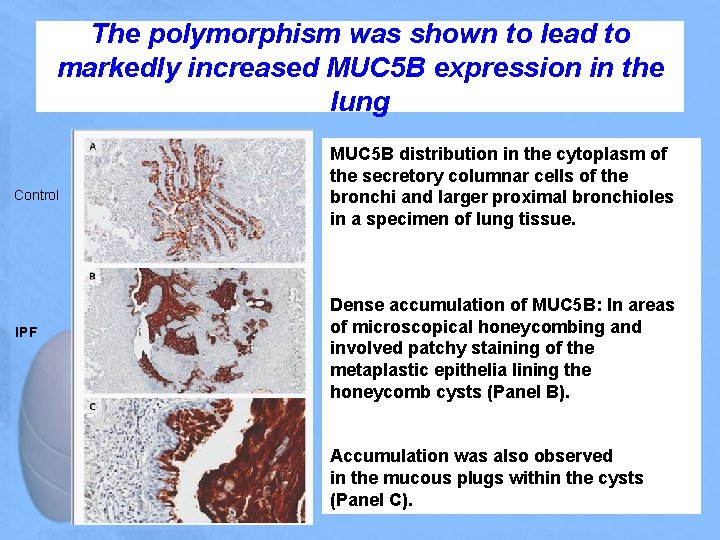 The polymorphism was shown to lead to markedly increased MUC5B expression in the lung

Control

IPF

A

B

C

MUC5B distribution in the cytoplasm of the secretory columnar cells of the bronchi and larger proximal bronchioles in a specimen of lung tissue.

Dense accumulation of MUC5B: In areas of microscopical honeycombing and involved patchy staining of the metaplastic epithelia lining the honeycomb cysts (Panel B).

Accumulation was also observed in the mucous plugs within the cysts (Panel C).